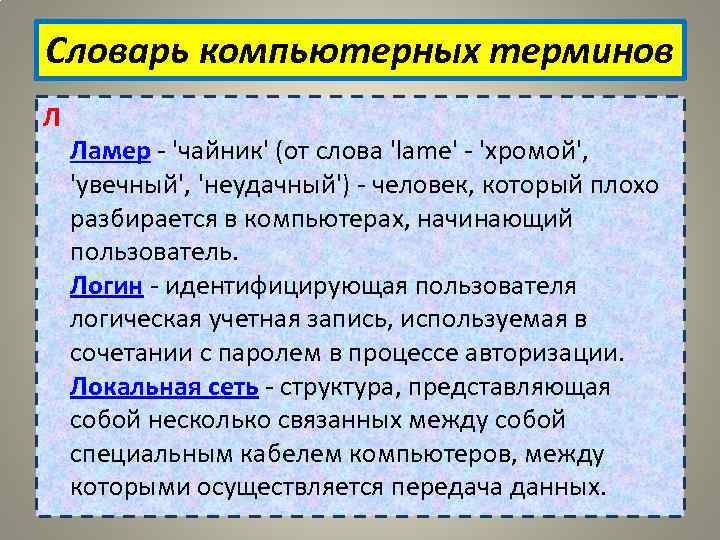 Словарь компьютерных терминов

Л

Ламер - 'чайник' (от слова 'lame' - 'хромой', 'увечный', 'неудачный') - человек, который плохо разбирается в компьютерах, начинающий пользователь.

Логин - идентифицирующая пользователя логическая учетная запись, используемая в сочетании с паролем в процессе авторизации.

Локальная сеть - структура, представляющая собой несколько связанных между собой специальным кабелем компьютеров, между которыми осуществляется передача данных.